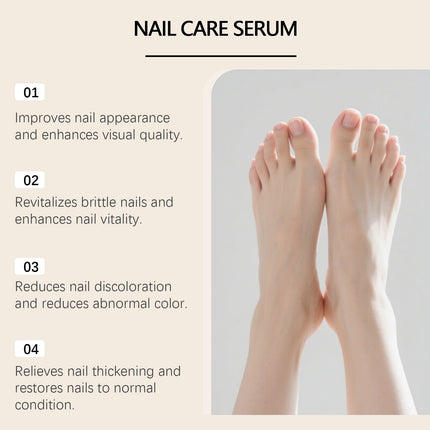 NAIL CARE SERUM

01

Improves nail appearance and enhances visual quality.

02

Revitalizes brittle nails and enhances nail vitality.

03

Reduces nail discoloration and reduces abnormal color.

04

Relieves nail thickening and restores nails to normal condition.